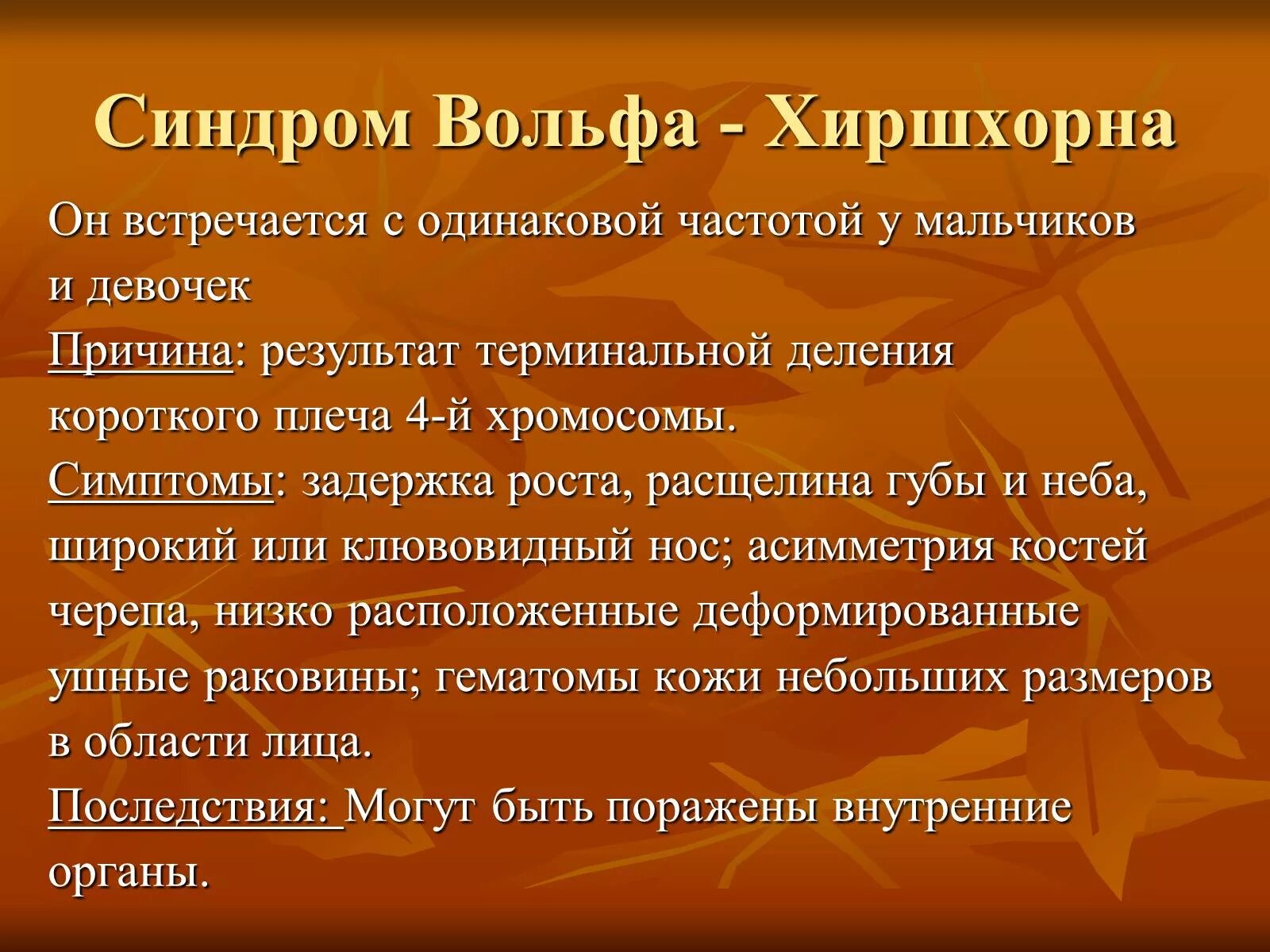 Синдром Вольфа - Хиршхорна

Он встречается с одинаковой частотой у мальчиков и девочек

Причина: результат терминальной деления короткого плеча 4-й хромосомы.

Симптомы: задержка роста, расщелина губы и неба, широкий или клювовидный нос; асимметрия костей черепа, низко расположенные деформированные ушные раковины; гематомы кожи небольших размеров в области лица.

Последствия: Могут быть поражены внутренние органы.